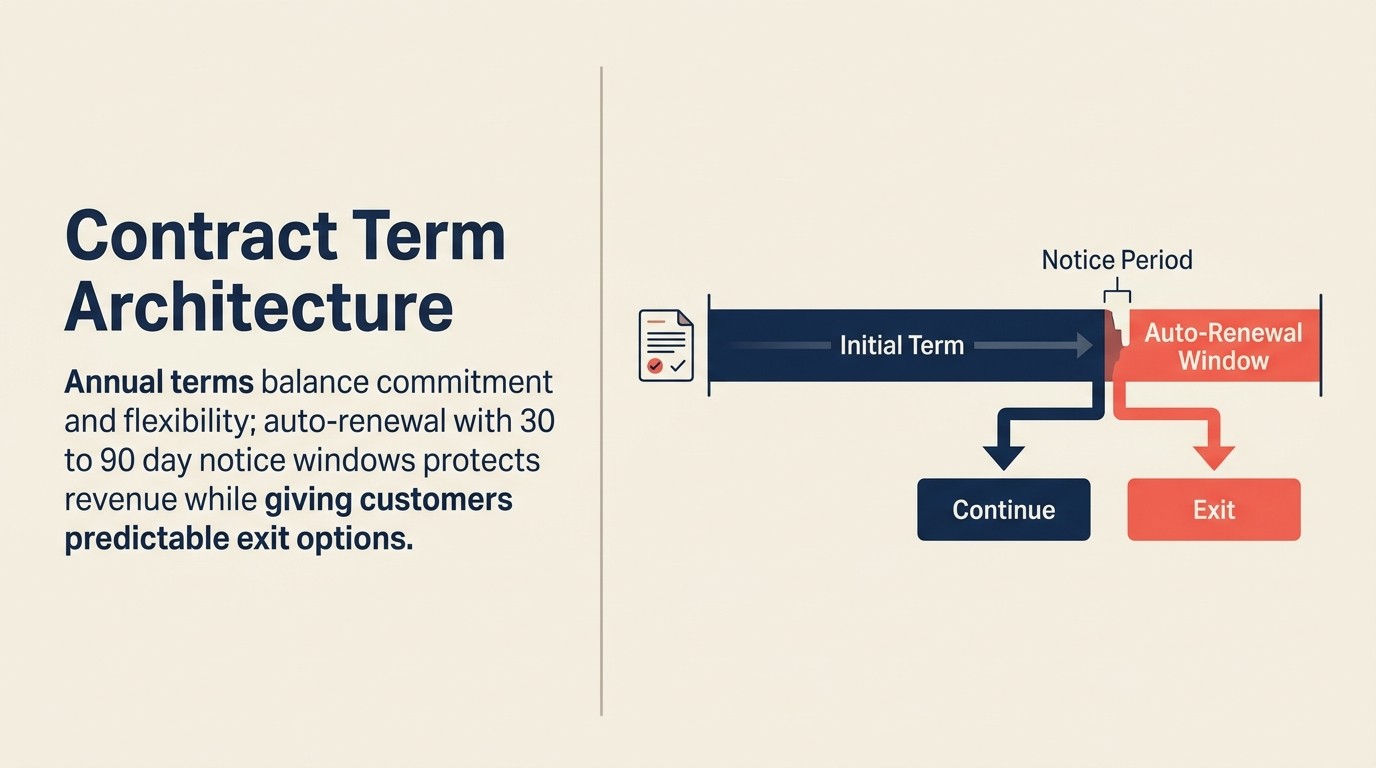 Contract Term Architecture

Annual terms balance commitment and flexibility; auto-renewal with 30 to 90 day notice windows protects revenue while giving customers predictable exit options.

Notice Period

Initial Term

Auto-Renewal Window

Continue

Exit